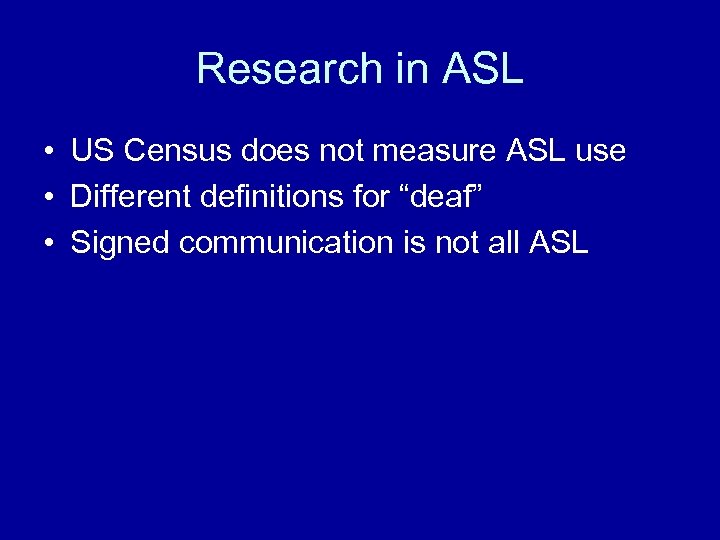 Research in ASL

• US Census does not measure ASL use
• Different definitions for “deaf”
• Signed communication is not all ASL